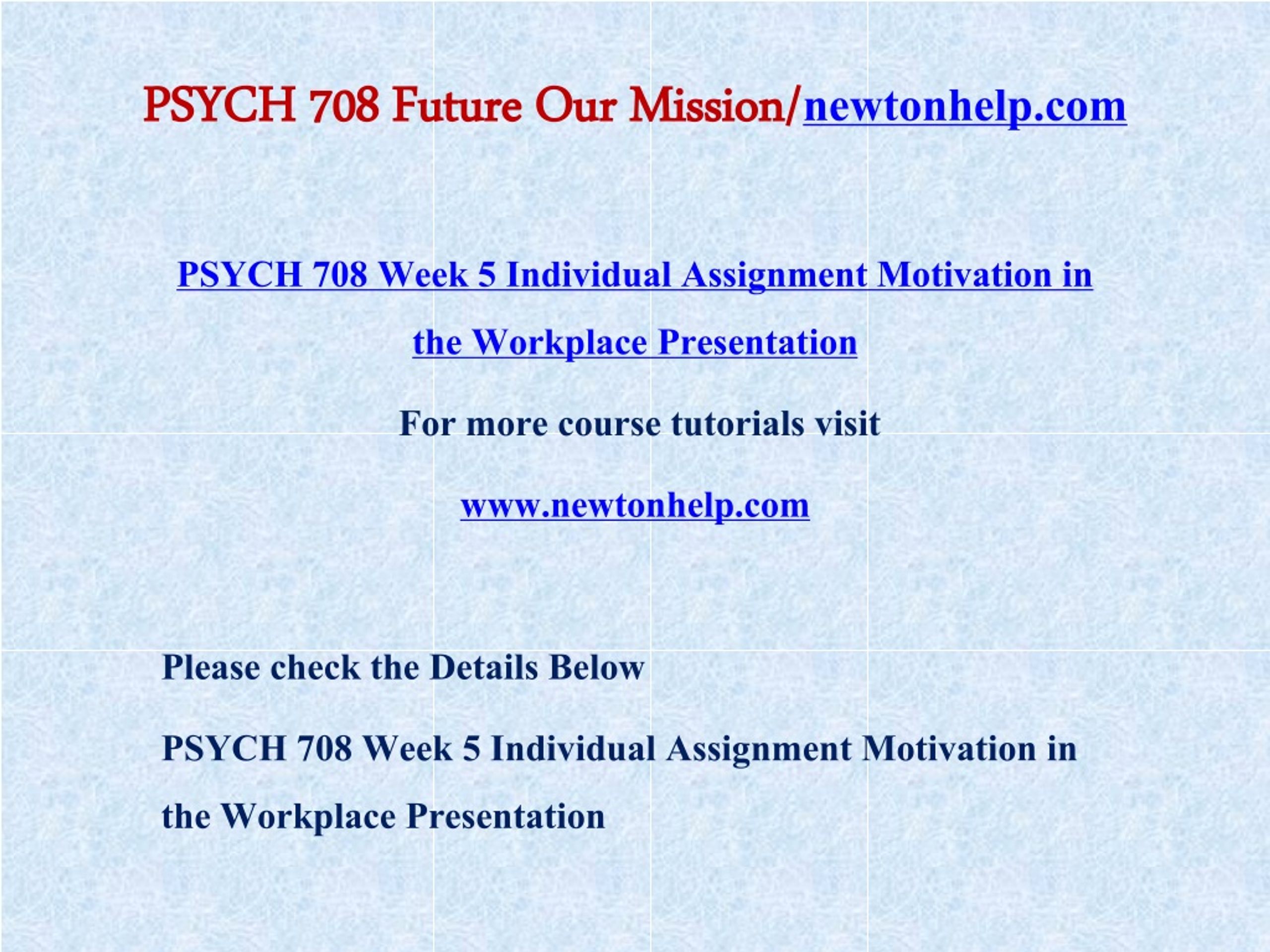 PSYCH 708 Future Our Mission/newtonhelp.com

PSYCH 708 Week 5 Individual Assignment Motivation in the Workplace Presentation

For more course tutorials visit

www.newtonhelp.com

Please check the Details Below

PSYCH 708 Week 5 Individual Assignment Motivation in the Workplace Presentation